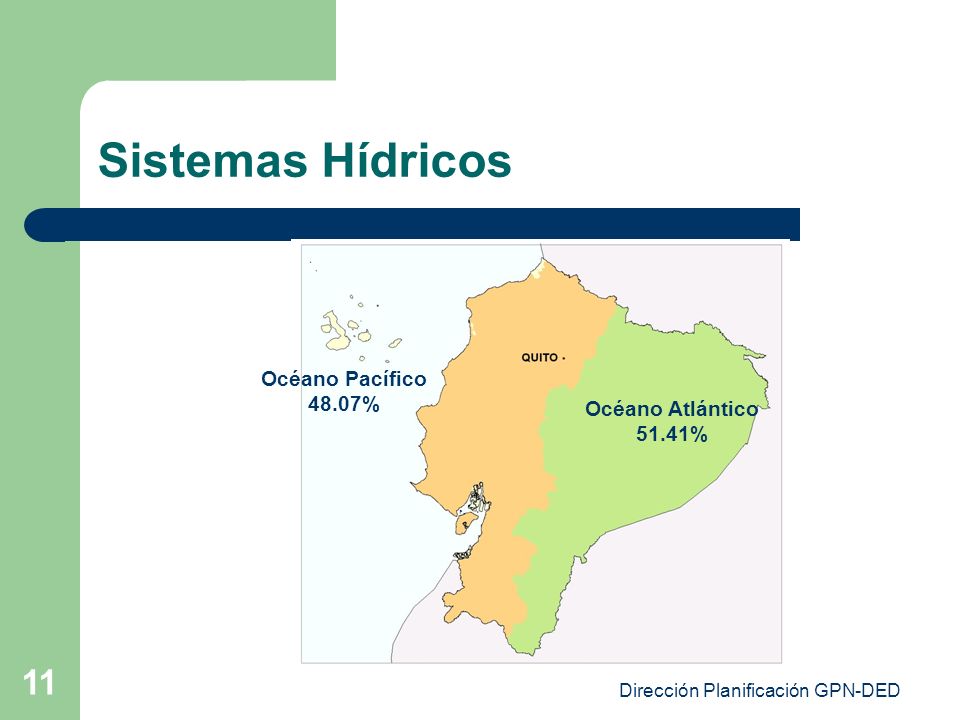 Sistemas Hídricos

QUITO

Océano Pacífico
48.07%

Océano Atlántico
51.41%

11

Dirección Planificación GPN-DED